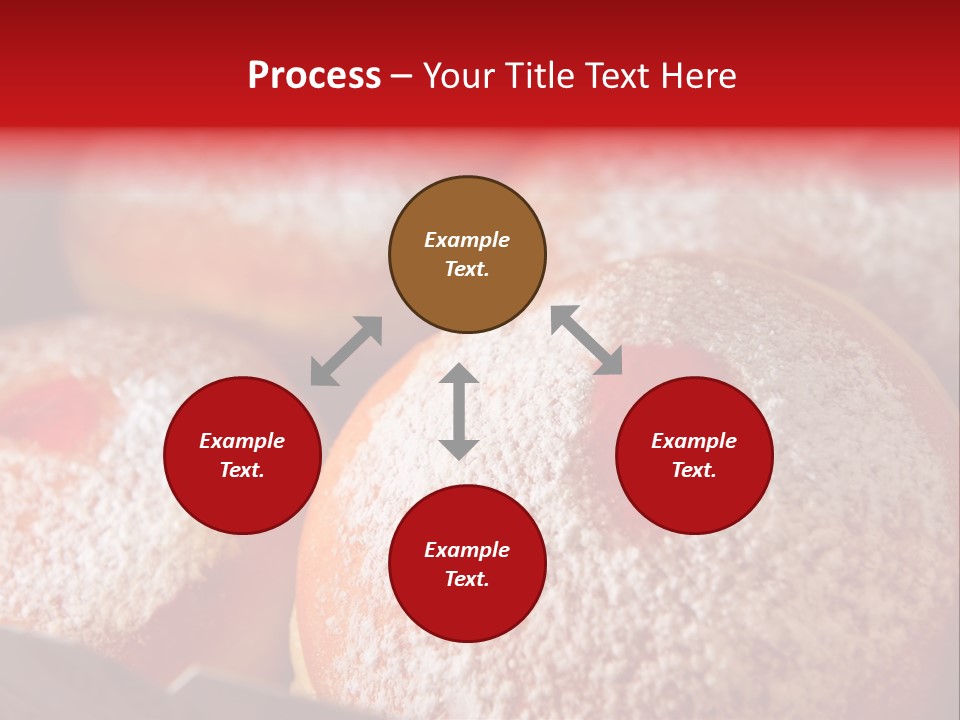 Process – Your Title Text Here

Example Text.

Example Text.

Example Text.

Example Text.